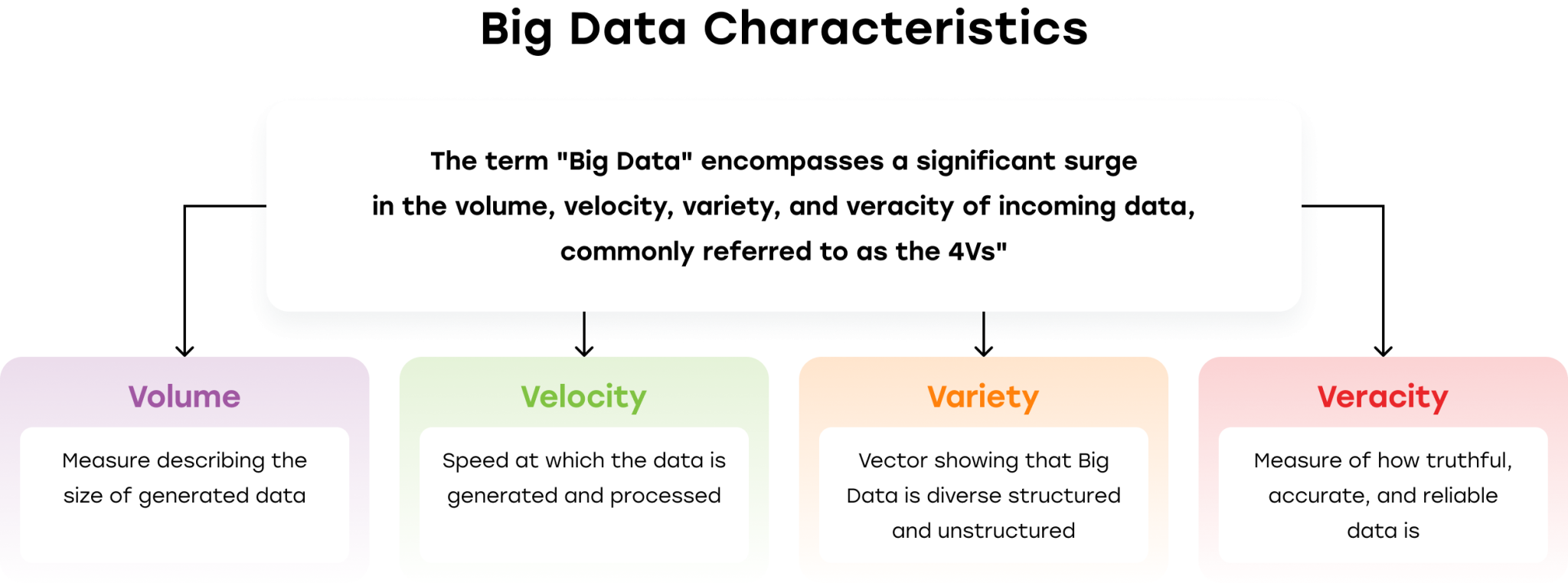 Big Data Characteristics

The term "Big Data" encompasses a significant surge in the volume, velocity, variety, and veracity of incoming data, commonly referred to as the 4Vs"

Volume

Measure describing the size of generated data

Velocity

Speed at which the data is generated and processed

Variety

Vector showing that Big Data is diverse structured and unstructured

Veracity

Measure of how truthful, accurate, and reliable data is